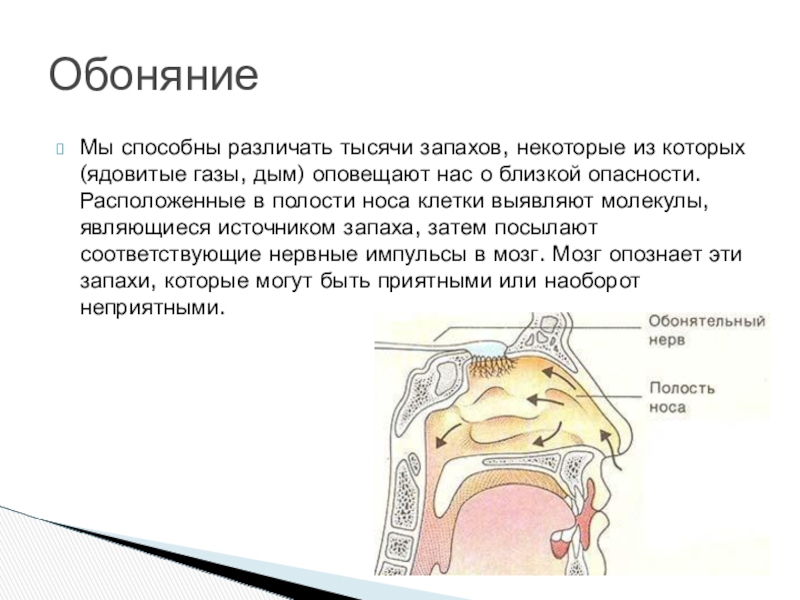 Обоняние

Мы способны различать тысячи запахов, некоторые из которых (ядовитые газы, дым) оповещают нас о близкой опасности. Расположенные в полости носа клетки выявляют молекулы, являющиеся источником запаха, затем посылают соответствующие нервные импульсы в мозг. Мозг опознает эти запахи, которые могут быть приятными или наоборот неприятными.

Обонятельный нерв

Полость носа